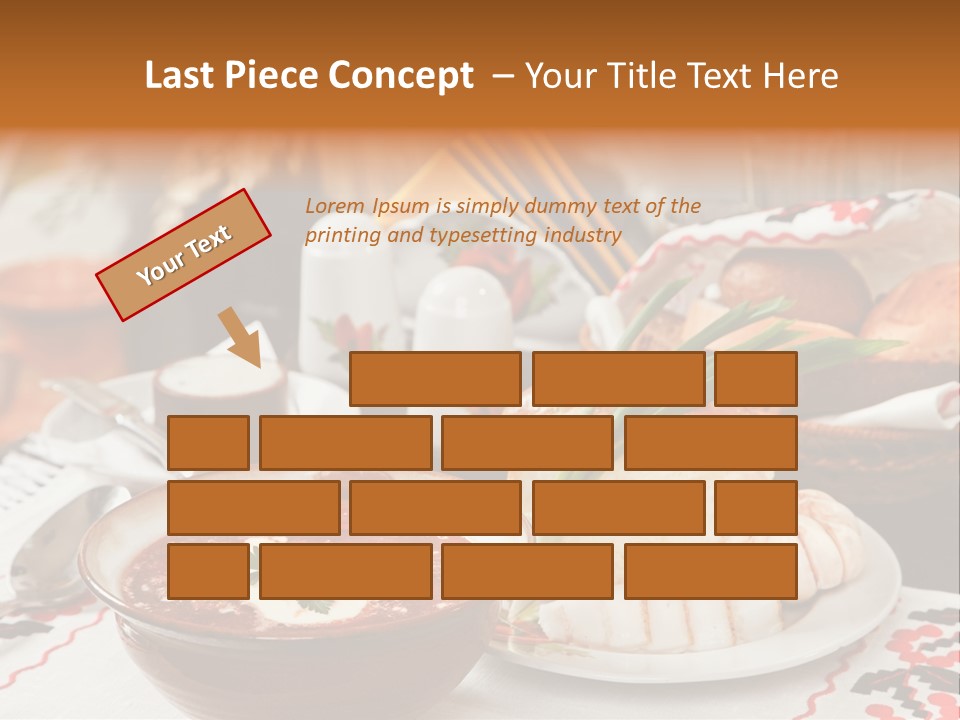 Last Piece Concept – Your Title Text Here

Your Text

Lorem Ipsum is simply dummy text of the printing and typesetting industry